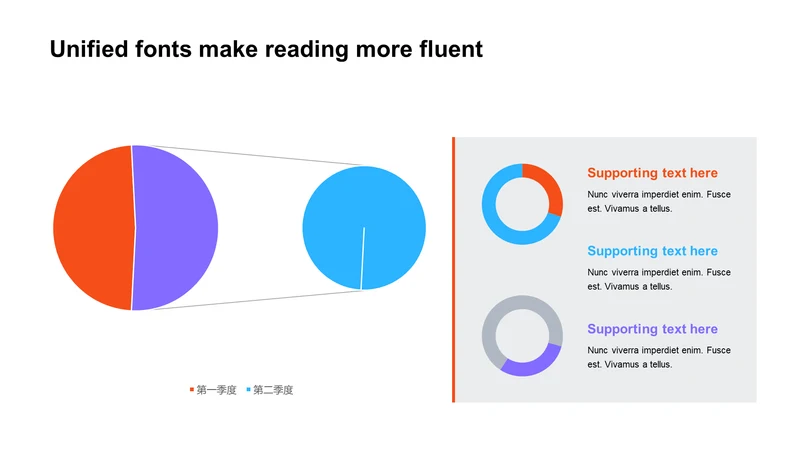 Unified fonts make reading more fluent

第一季度 第二季度

Supporting text here
Nunc viverra imperdiet enim. Fusce est. Vivamus a tellus.

Supporting text here
Nunc viverra imperdiet enim. Fusce est. Vivamus a tellus.

Supporting text here
Nunc viverra imperdiet enim. Fusce est. Vivamus a tellus.